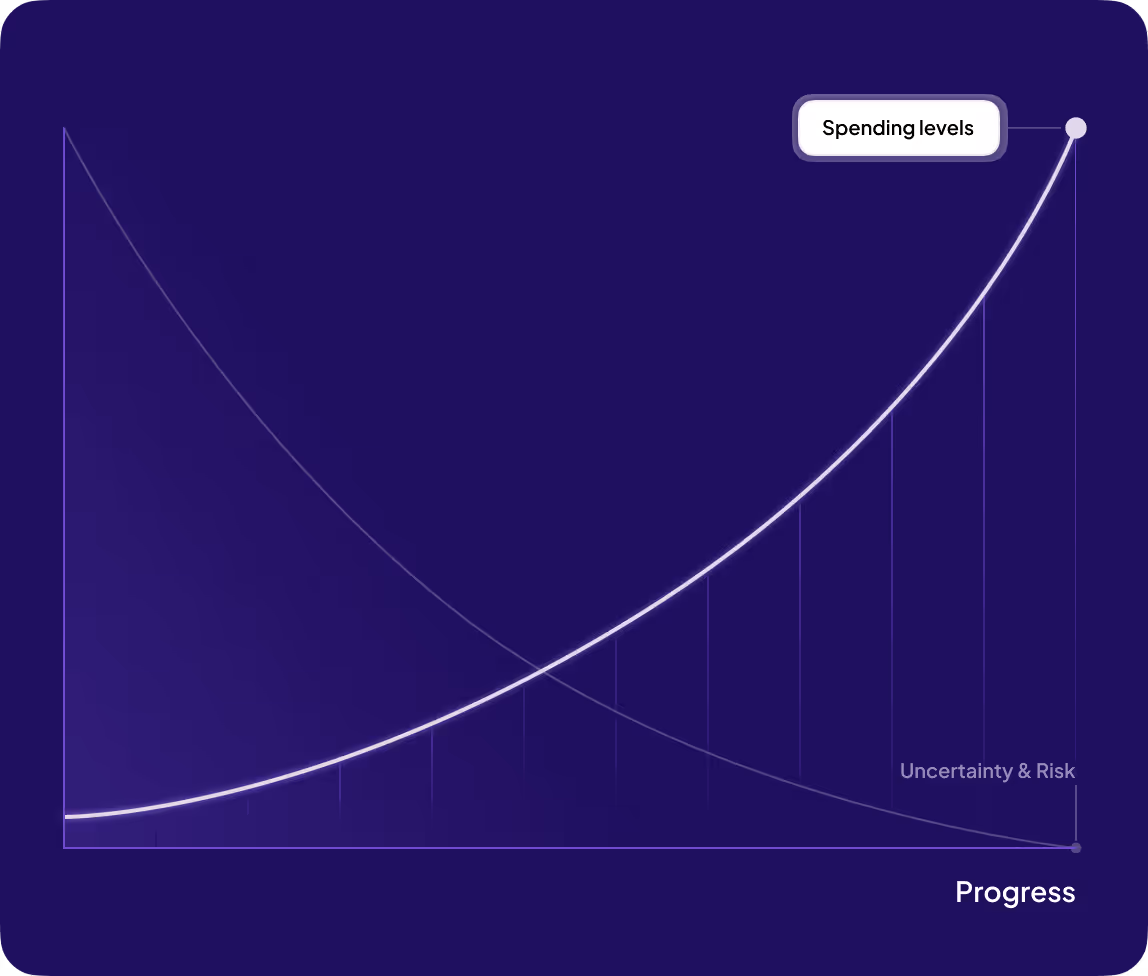 Spending levels

Uncertainty & Risk

Progress